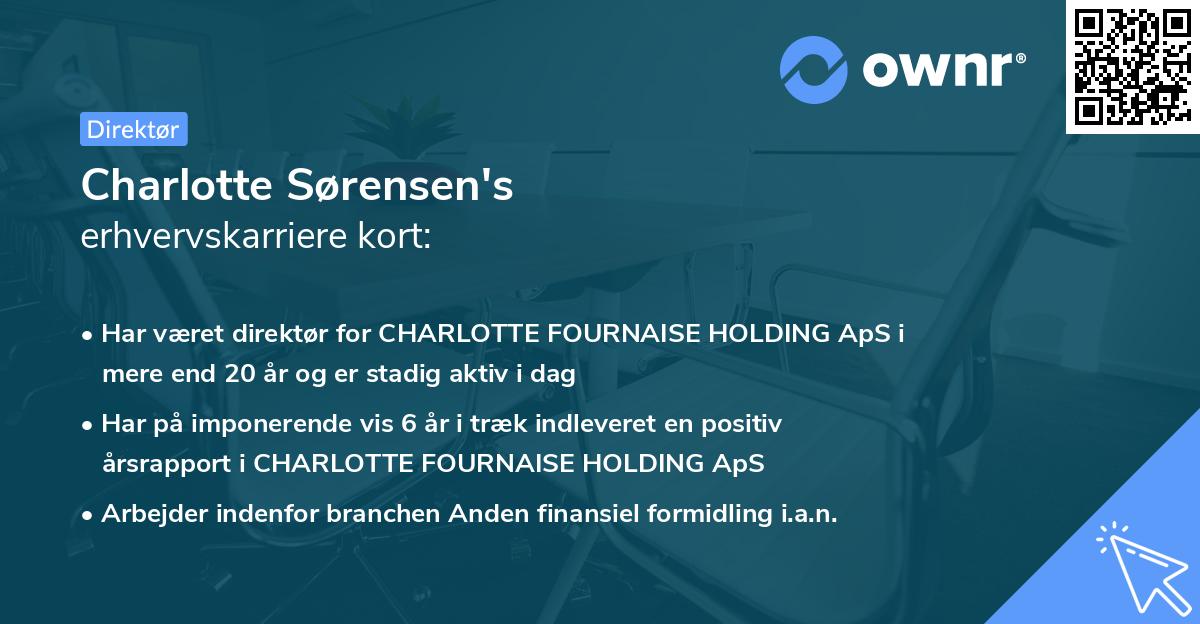 ownr®

Direktør

Charlotte Sørensen's
erhvervskarriere kort:

• Har været direktør for CHARLOTTE FOURNAISE HOLDING ApS i mere end 20 år og er stadig aktiv i dag

• Har på imponerende vis 6 år i træk indleveret en positiv årsrapport i CHARLOTTE FOURNAISE HOLDING ApS

• Arbejder indenfor branchen Anden finansiel formidling i.a.n.